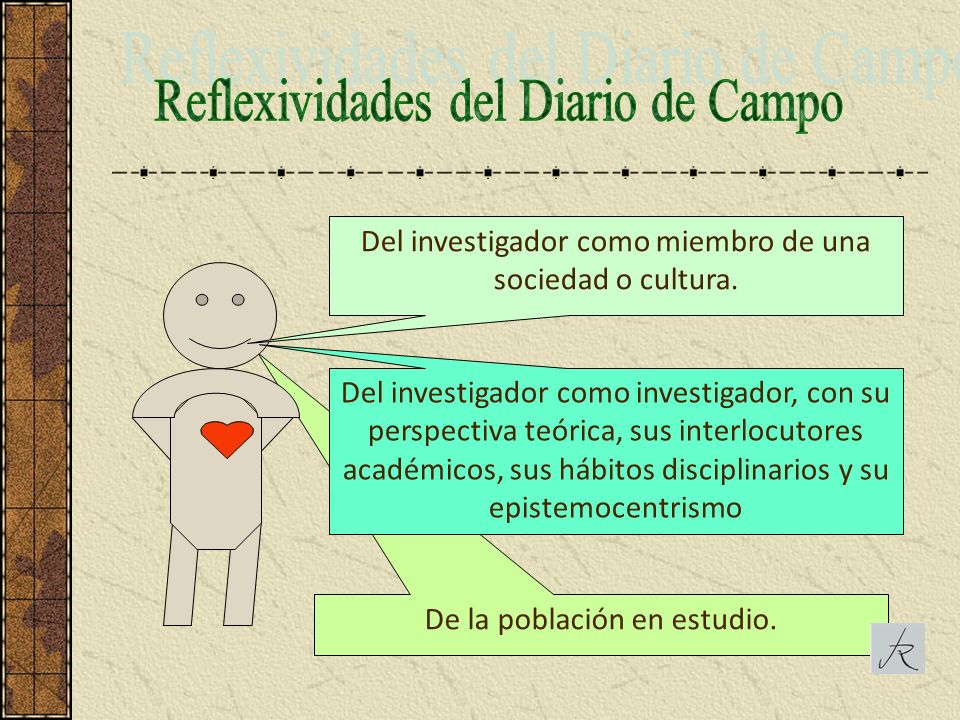 Reflexividades del Diario de Campo

Del investigador como miembro de una sociedad o cultura.

Del investigador como investigador, con su perspectiva teórica, sus interlocutores académicos, sus hábitos disciplinarios y su epistemocentrismo

De la población en estudio.